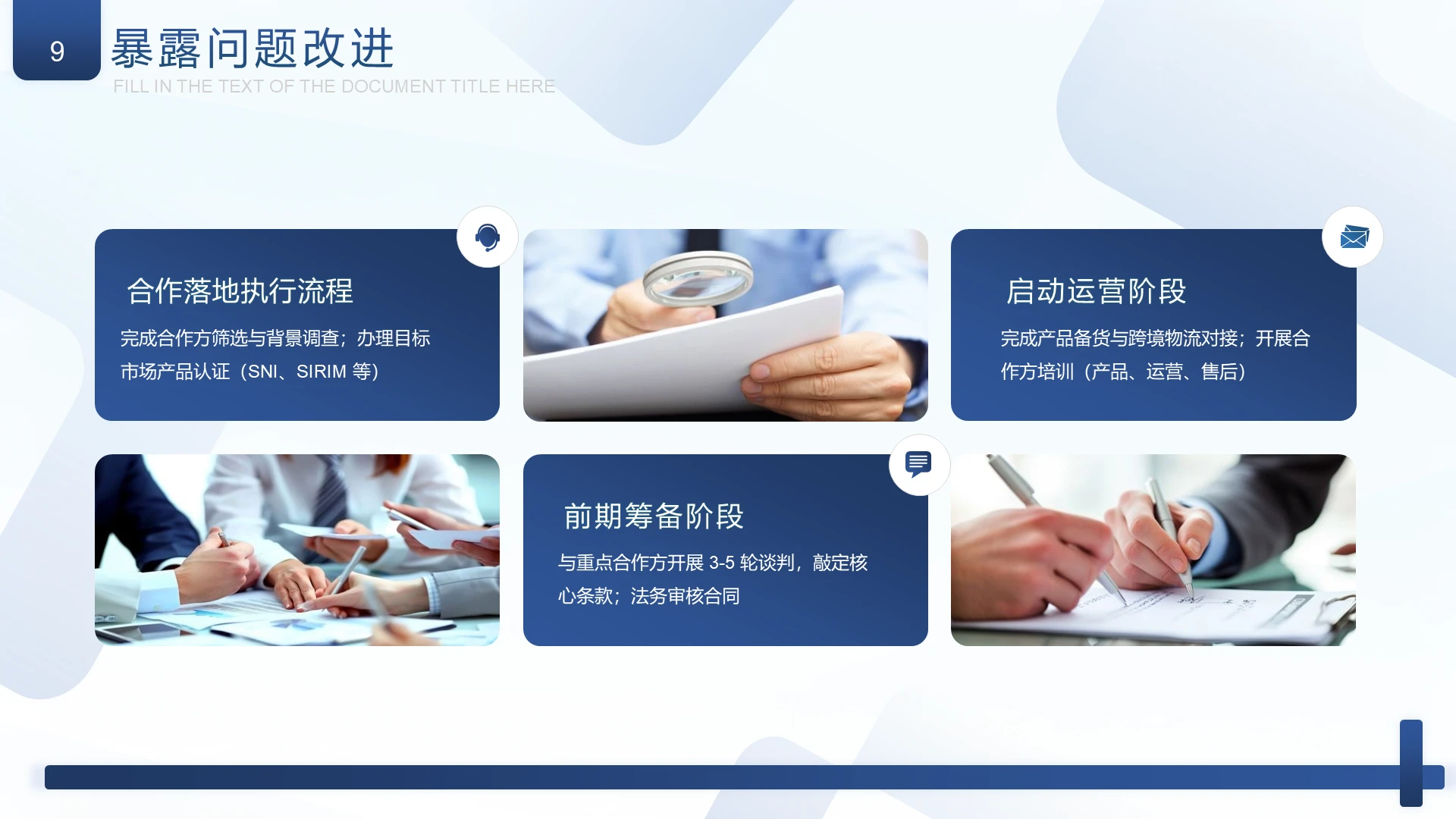 9

暴露问题改进

FILL IN THE TEXT OF THE DOCUMENT TITLE HERE

合作落地执行流程

完成合作方筛选与背景调查；办理目标市场产品认证（SNI、SIRIM 等）

启动运营阶段

完成产品备货与跨境物流对接；开展合作方培训（产品、运营、售后）

前期筹备阶段

与重点合作方开展 3-5 轮谈判，敲定核心条款；法务审核合同